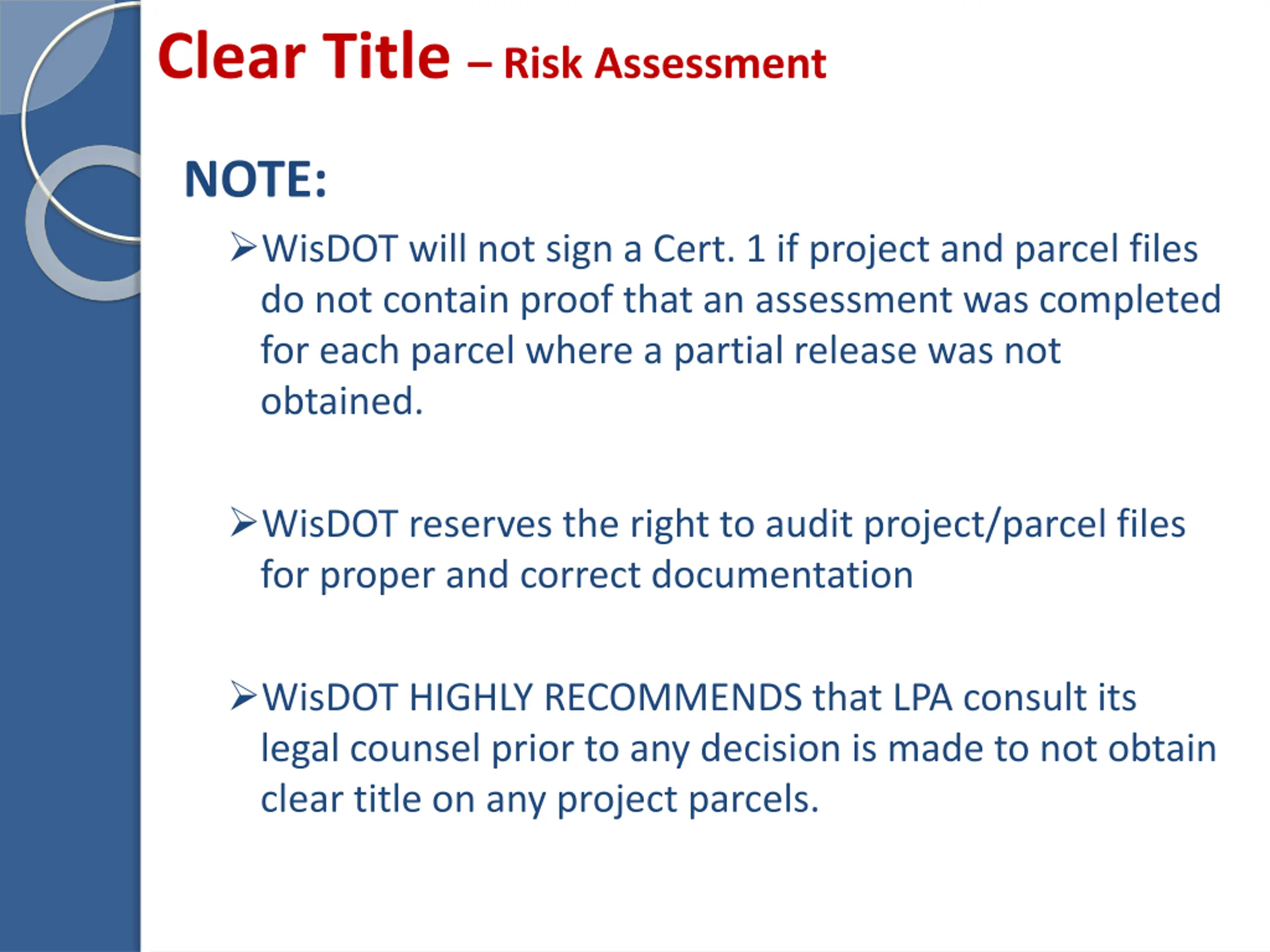 Clear Title – Risk Assessment

NOTE:

➢WisDOT will not sign a Cert. 1 if project and parcel files do not contain proof that an assessment was completed for each parcel where a partial release was not obtained.

➢WisDOT reserves the right to audit project/parcel files for proper and correct documentation

➢WisDOT HIGHLY RECOMMENDS that LPA consult its legal counsel prior to any decision is made to not obtain clear title on any project parcels.